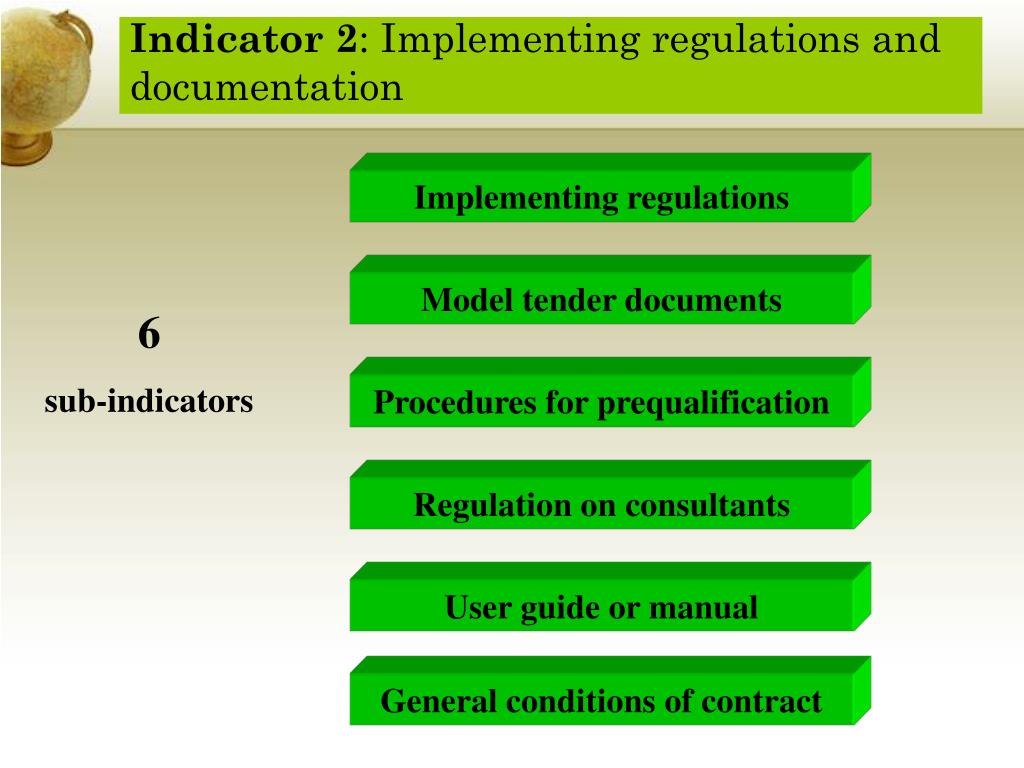 Indicator 2: Implementing regulations and documentation

6

sub-indicators

Implementing regulations

Model tender documents

Procedures for prequalification

Regulation on consultants

User guide or manual

General conditions of contract